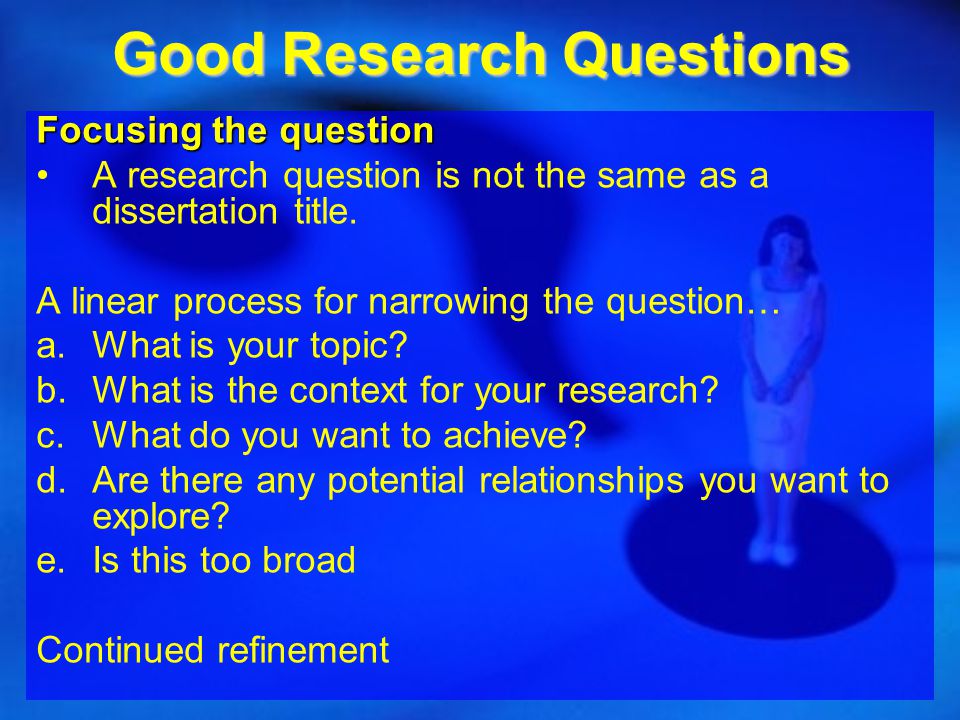 Good Research Questions

Focusing the question

• A research question is not the same as a dissertation title.

A linear process for narrowing the question…

a. What is your topic?
b. What is the context for your research?
c. What do you want to achieve?
d. Are there any potential relationships you want to explore?
e. Is this too broad

Continued refinement